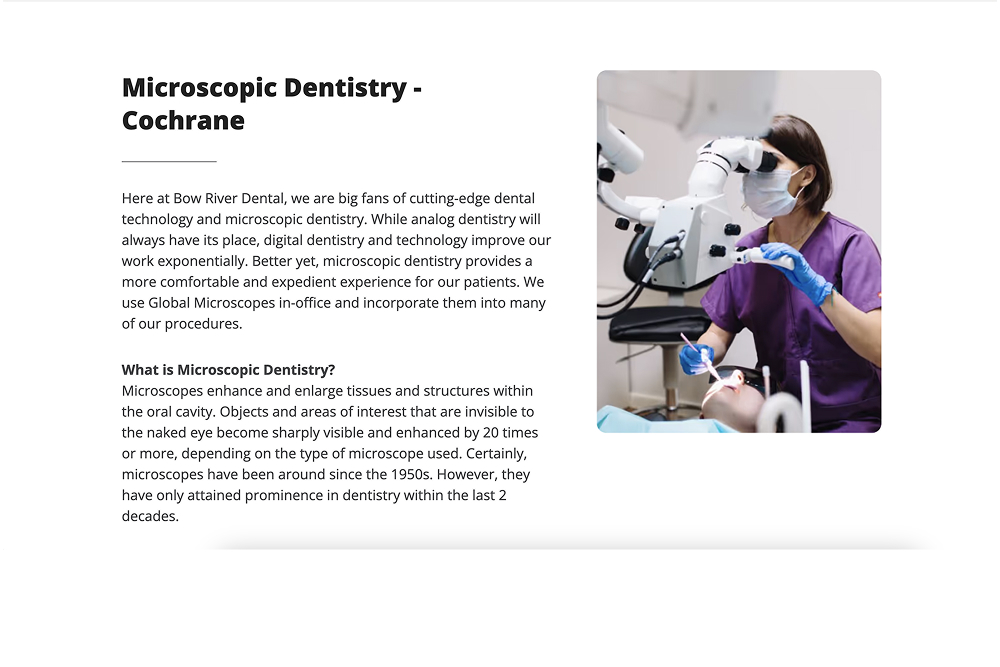 Microscopic Dentistry - Cochrane

Here at Bow River Dental, we are big fans of cutting-edge dental technology and microscopic dentistry. While analog dentistry will always have its place, digital dentistry and technology improve our work exponentially. Better yet, microscopic dentistry provides a more comfortable and expedient experience for our patients. We use Global Microscopes in-office and incorporate them into many of our procedures.

What is Microscopic Dentistry?
Microscopes enhance and enlarge tissues and structures within the oral cavity. Objects and areas of interest that are invisible to the naked eye become sharply visible and enhanced by 20 times or more, depending on the type of microscope used. Certainly, microscopes have been around since the 1950s. However, they have only attained prominence in dentistry within the last 2 decades.